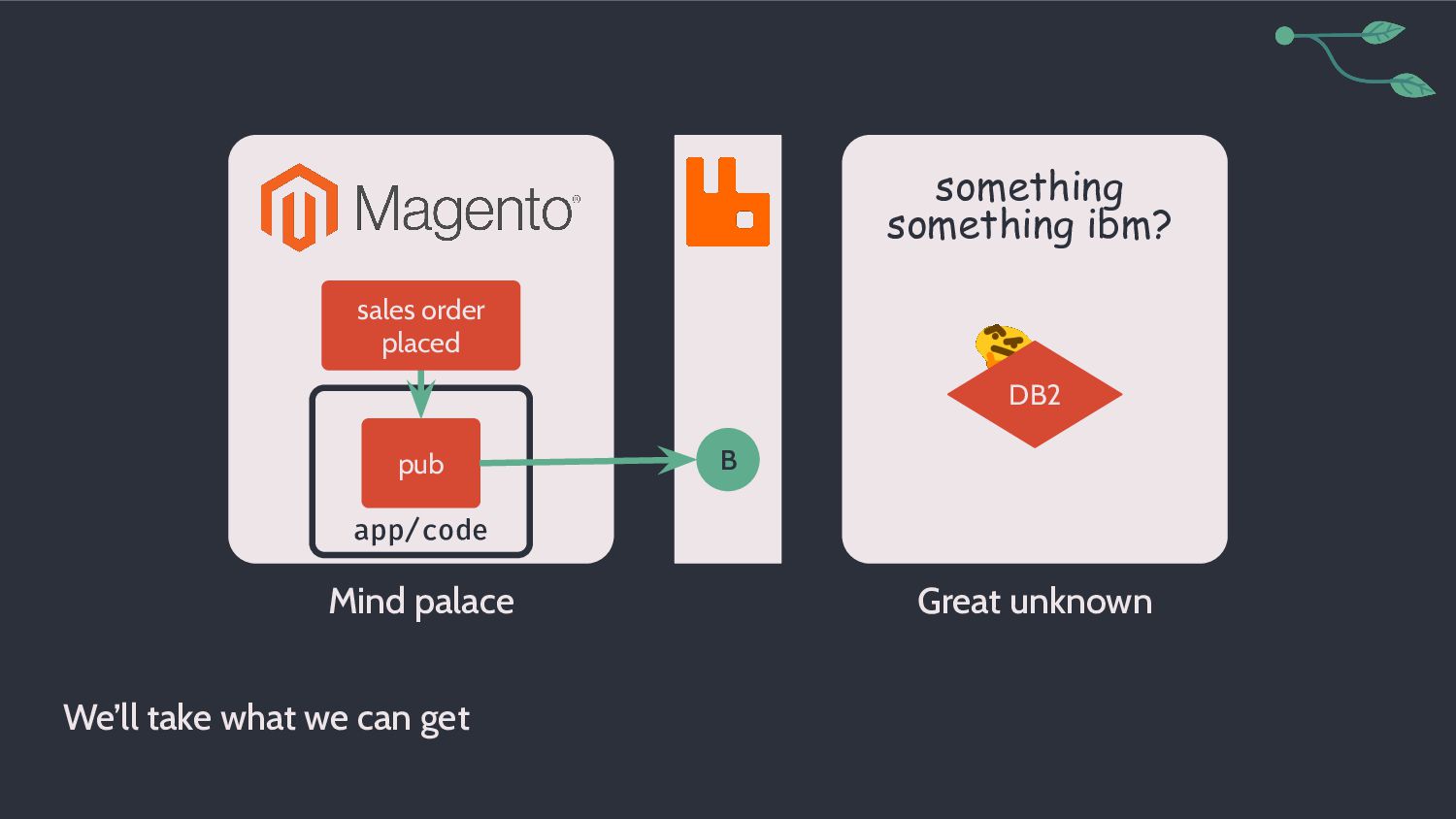 Magento®

sales order placed

pub

app/code

B

something something ibm?

DB2

Mind palace

Great unknown

We'll take what we can get